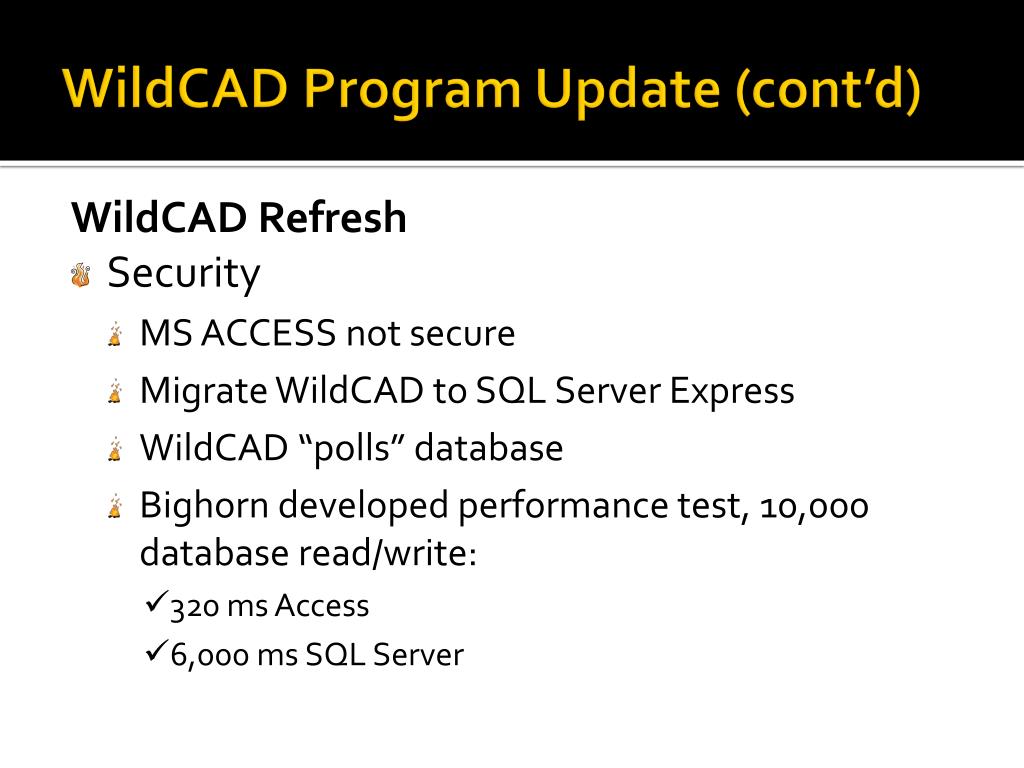 WildCAD Program Update (cont'd)

WildCAD Refresh

Security

MS ACCESS not secure

Migrate WildCAD to SQL Server Express

WildCAD "polls" database

Bighorn developed performance test, 10,000 database read/write:

✓320 ms Access

✓6,000 ms SQL Server